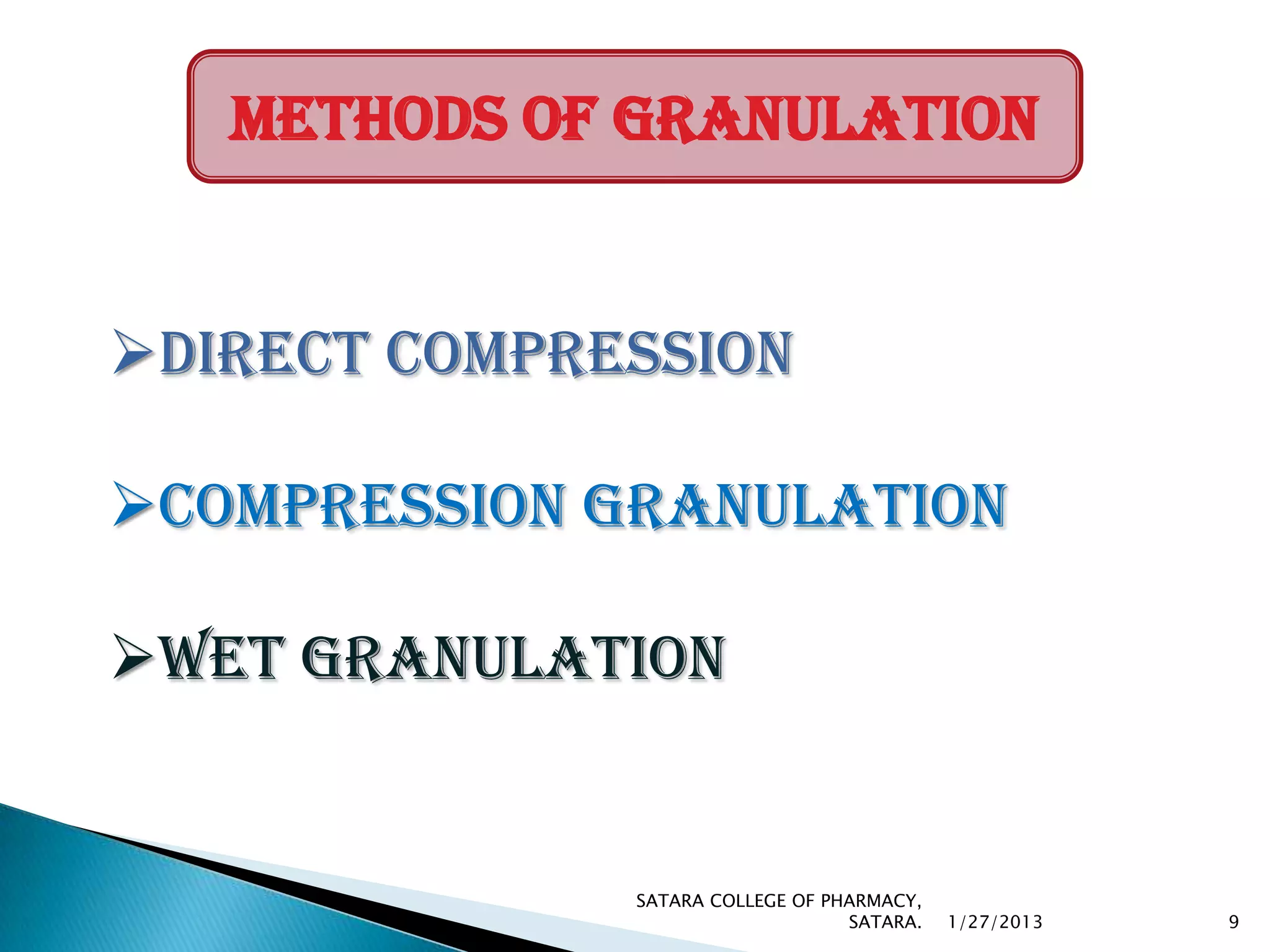 METHODS OF GRANULATION

➢DIRECT COMPRESSION

➢COMPRESSION GRANULATION

➢WET GRANULATION

SATARA COLLEGE OF PHARMACY, SATARA. 1/27/2013 9